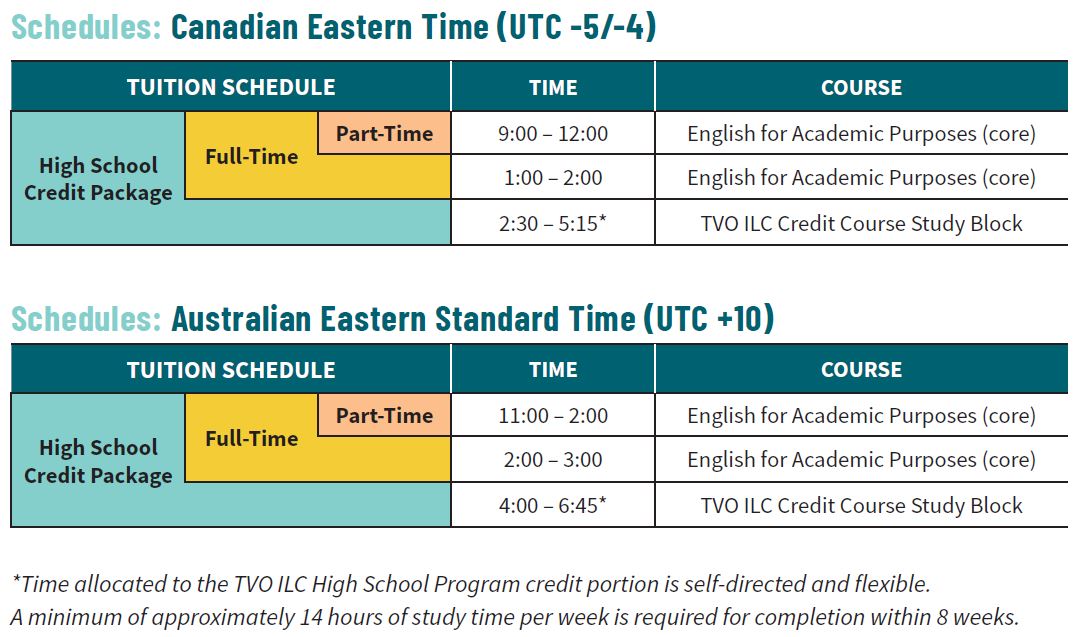 Schedules: Canadian Eastern Time (UTC -5/-4)

| TUITION SCHEDULE | | | TIME | COURSE |
|---|---|---|---|---|
| High School Credit Package | Full-Time | Part-Time | 9:00 – 12:00 | English for Academic Purposes (core) |
| | | | 1:00 – 2:00 | English for Academic Purposes (core) |
| | | | 2:30 – 5:15* | TVO ILC Credit Course Study Block |

Schedules: Australian Eastern Standard Time (UTC +10)

| TUITION SCHEDULE | | | TIME | COURSE |
|---|---|---|---|---|
| High School Credit Package | Full-Time | Part-Time | 11:00 – 2:00 | English for Academic Purposes (core) |
| | | | 2:00 – 3:00 | English for Academic Purposes (core) |
| | | | 4:00 – 6:45* | TVO ILC Credit Course Study Block |

*Time allocated to the TVO ILC High School Program credit portion is self-directed and flexible.
A minimum of approximately 14 hours of study time per week is required for completion within 8 weeks.